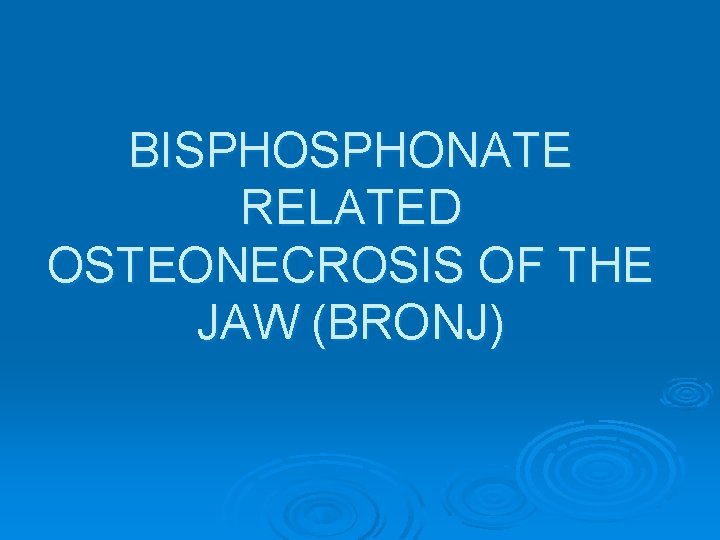 BISPHOSPHONATE RELATED OSTEONECROSIS OF THE JAW (BRONJ)